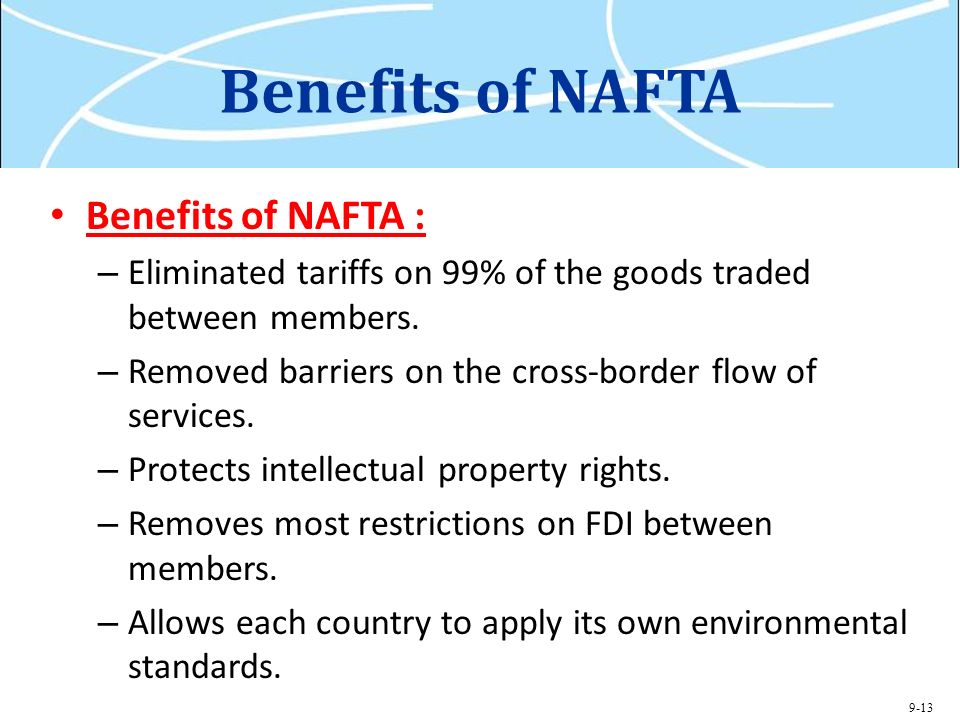 Benefits of NAFTA

• Benefits of NAFTA :
– Eliminated tariffs on 99% of the goods traded between members.
– Removed barriers on the cross-border flow of services.
– Protects intellectual property rights.
– Removes most restrictions on FDI between members.
– Allows each country to apply its own environmental standards.

9-13